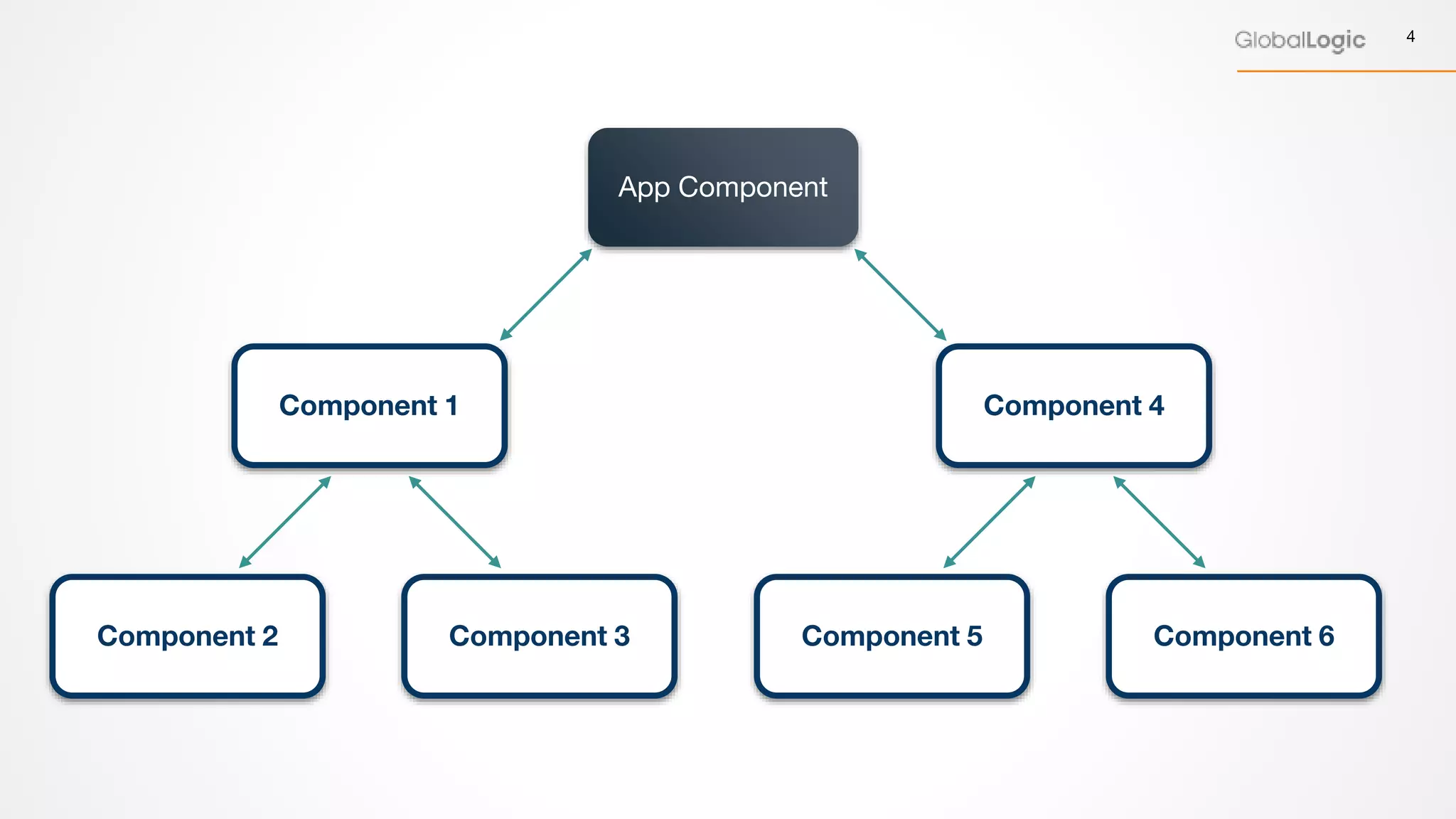 GlobalLogic 4

App Component

Component 1

Component 4

Component 2

Component 3

Component 5

Component 6